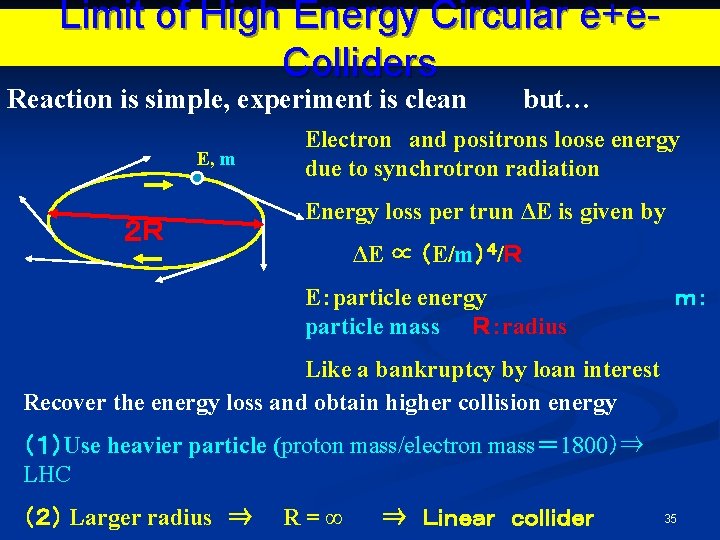 Limit of High Energy Circular e+e- Colliders

Reaction is simple, experiment is clean but…

E, m

2R

Electron and positrons loose energy due to synchrotron radiation

Energy loss per trun ΔE is given by

$\Delta E \propto (E/m)^4/R$

E: particle energy m: particle mass R: radius

Like a bankruptcy by loan interest

Recover the energy loss and obtain higher collision energy

(1) Use heavier particle (proton mass/electron mass＝1800) ⇒ LHC

(2) Larger radius ⇒ R = ∞ ⇒ Linear collider

35